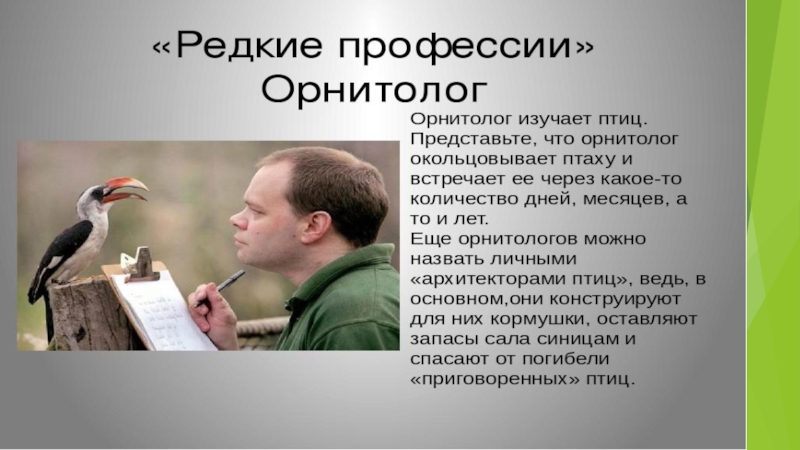 «Редкие профессии»
Орнитолог

Орнитолог изучает птиц. Представьте, что орнитолог окольцовывает птаху и встречает ее через какое-то количество дней, месяцев, а то и лет.
Еще орнитологов можно назвать личными «архитекторами птиц», ведь, в основном,они конструируют для них кормушки, оставляют запасы сала синицам и спасают от погибели «приговоренных» птиц.